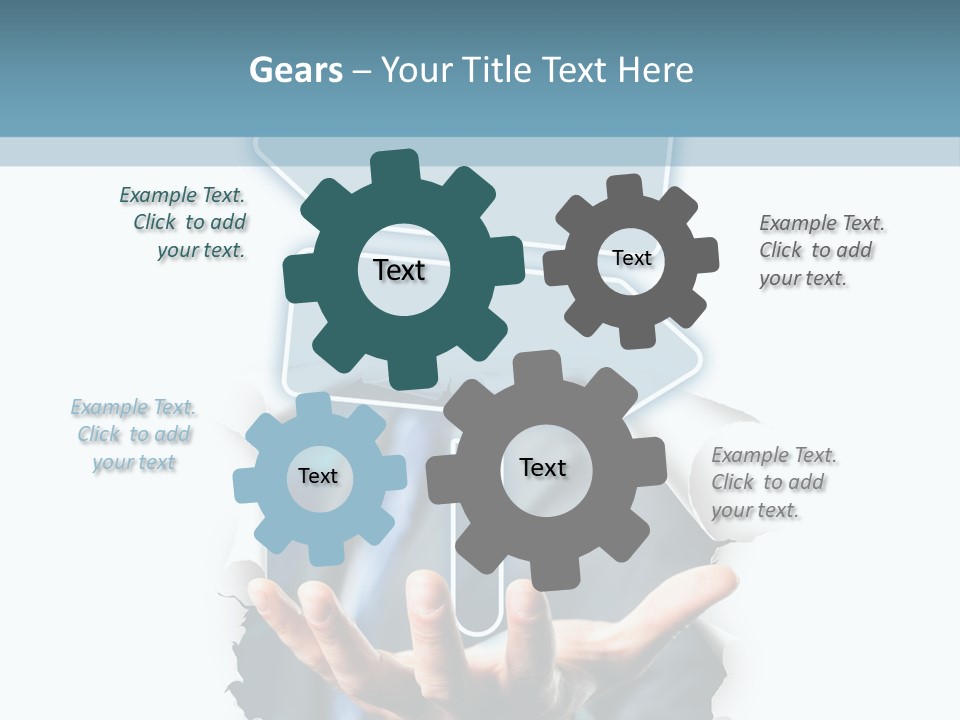 Gears – Your Title Text Here

Example Text. Click to add your text.

Text

Text

Example Text. Click to add your text.

Example Text. Click to add your text

Text

Text

Example Text. Click to add your text.